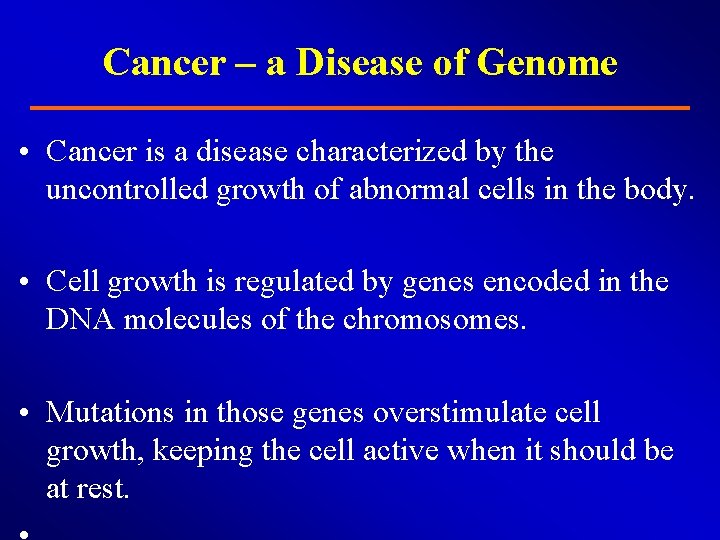 Cancer – a Disease of Genome

• Cancer is a disease characterized by the uncontrolled growth of abnormal cells in the body.

• Cell growth is regulated by genes encoded in the DNA molecules of the chromosomes.

• Mutations in those genes overstimulate cell growth, keeping the cell active when it should be at rest.

•